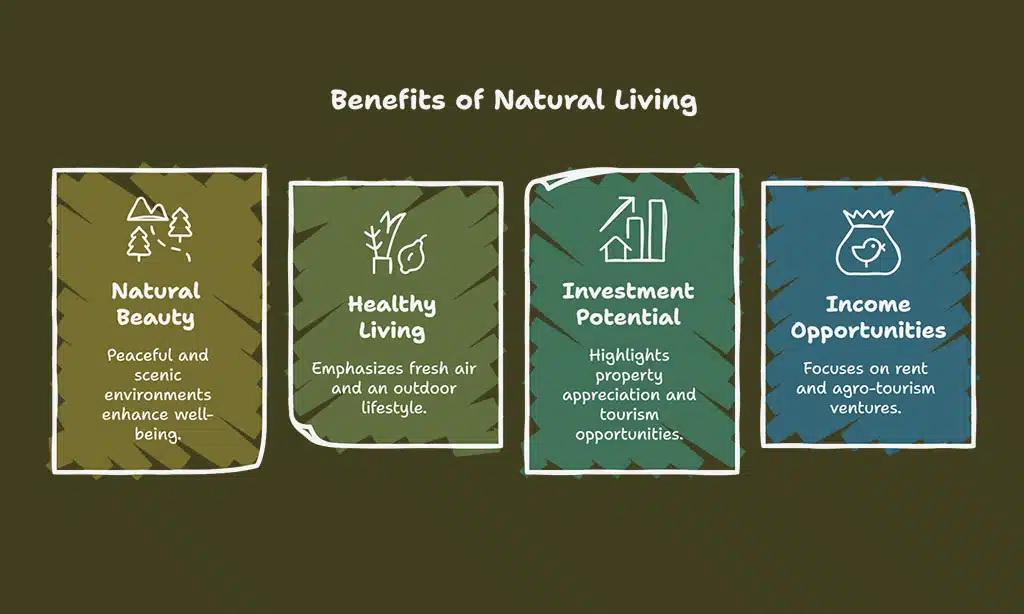 Benefits of Natural Living

Natural Beauty

Peaceful and scenic environments enhance well-being.

Healthy Living

Emphasizes fresh air and an outdoor lifestyle.

Investment Potential

Highlights property appreciation and tourism opportunities.

Income Opportunities

Focuses on rent and agro-tourism ventures.